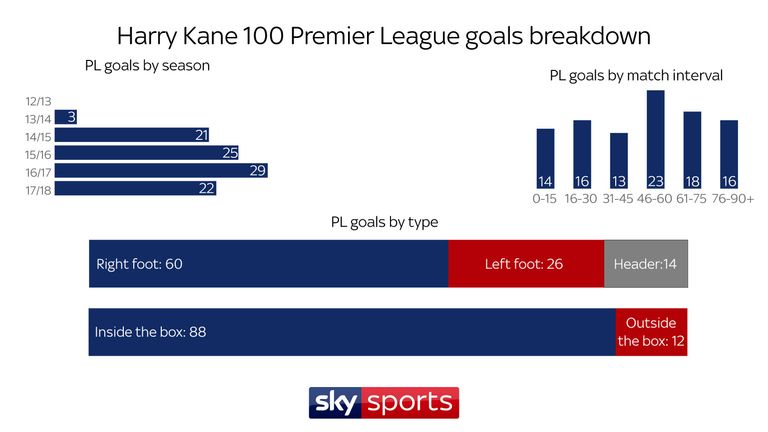 Harry Kane 100 Premier League goals breakdown

PL goals by season

12/13
13/14 3
14/15 21
15/16 25
16/17 29
17/18 22

PL goals by match interval

14 16 13 23 18 16
0-15 16-30 31-45 46-60 61-75 76-90+

PL goals by type

Right foot: 60
Left foot: 26
Header:14

Inside the box: 88
Outside the box: 12

sky sports